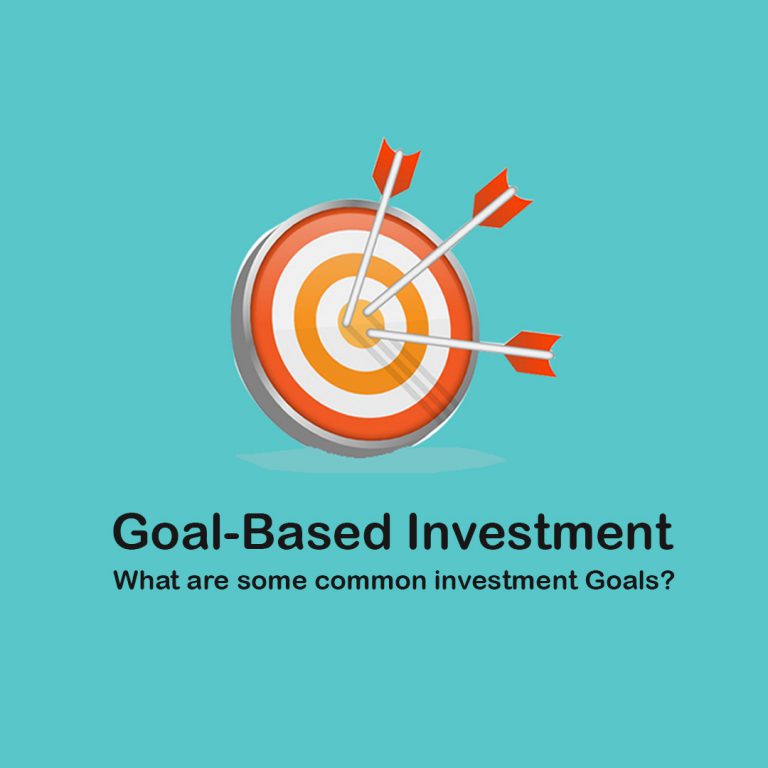 Goal-Based Investment
What are some common investment Goals?